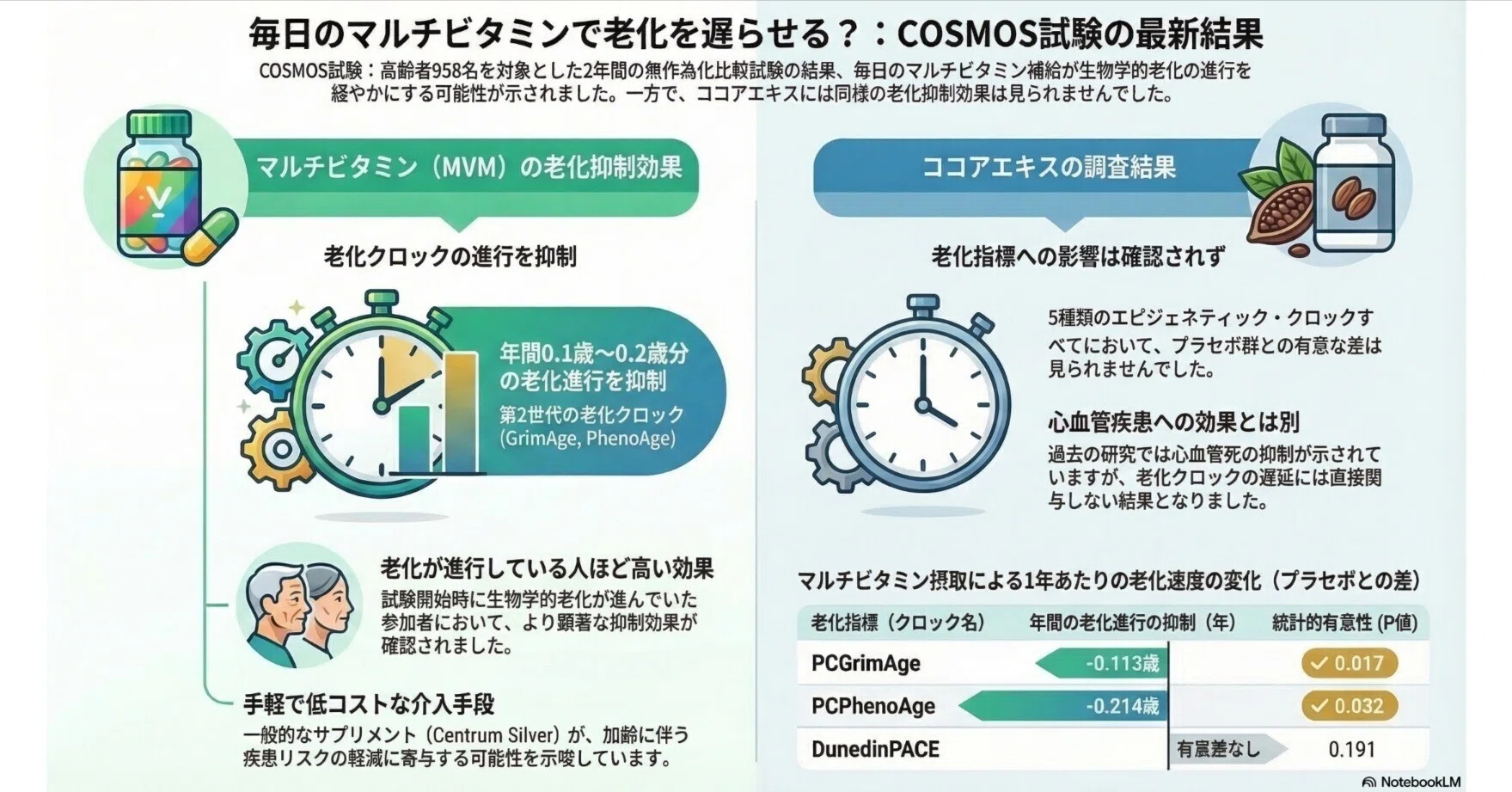 毎日のマルチビタミンで老化を遅らせる？：COSMOS試験の最新結果

COSMOS試験：高齢者958名を対象とした2年間の無作為化比較試験の結果、毎日のマルチビタミン補給が生物学的老化の進行を緩やかにする可能性が示されました。一方で、ココアエキスには同様の老化抑制効果は見られませんでした。

マルチビタミン（MVM）の老化抑制効果

老化クロックの進行を抑制

年間0.1歳〜0.2歳分の老化進行を抑制

第2世代の老化クロック (GrimAge, PhenoAge)

老化が進行している人ほど高い効果

試験開始時に生物学的老化が進んでいた参加者において、より顕著な抑制効果が確認されました。

手軽で低コストな介入手段

一般的なサプリメント（Centrum Silver）が、加齢に伴う疾患リスクの軽減に寄与する可能性を示唆しています。

ココアエキスの調査結果

老化指標への影響は確認されず

5種類のエピジェネティック・クロックすべてにおいて、プラセボ群との有意な差は見られませんでした。

心血管疾患への効果とは別

過去の研究では心血管死の抑制が示されていますが、老化クロックの遅延には直接関与しない結果となりました。

マルチビタミン摂取による1年あたりの老化速度の変化（プラセボとの差）

| 老化指標（クロック名） | 年間の老化進行の抑制（年） | 統計的有意性 (P値) |
|---|---|---|
| PCGrimAge | -0.113歳 | ✓ 0.017 |
| PCPhenoAge | -0.214歳 | ✓ 0.032 |
| DunedinPACE | 有意差なし | 0.191 |

NotebookLM